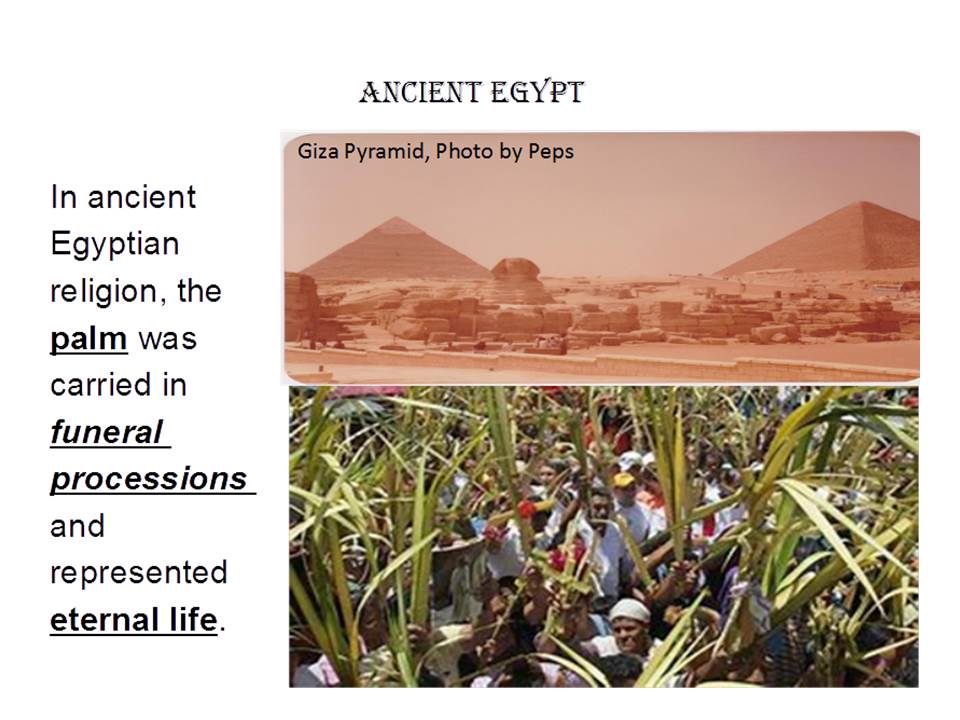 ANCIENT EGYPT

Giza Pyramid, Photo by Peps

In ancient Egyptian religion, the palm was carried in funeral processions and represented eternal life.